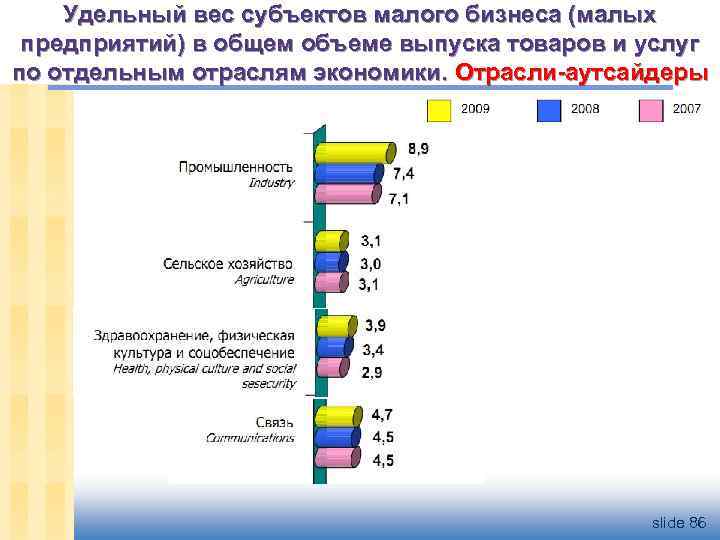 Удельный вес субъектов малого бизнеса (малых предприятий) в общем объеме выпуска товаров и услуг по отдельным отраслям экономики. Отрасли-аутсайдеры

2009
2008
2007

Промышленность
Industry
8,9
7,4
7,1

Сельское хозяйство
Agriculture
3,1
3,0
3,1

Здравоохранение, физическая культура и соцобеспечение
Health, physical culture and social sesecurity
3,9
3,4
2,9

Связь
Communications
4,7
4,5
4,5

slide 86